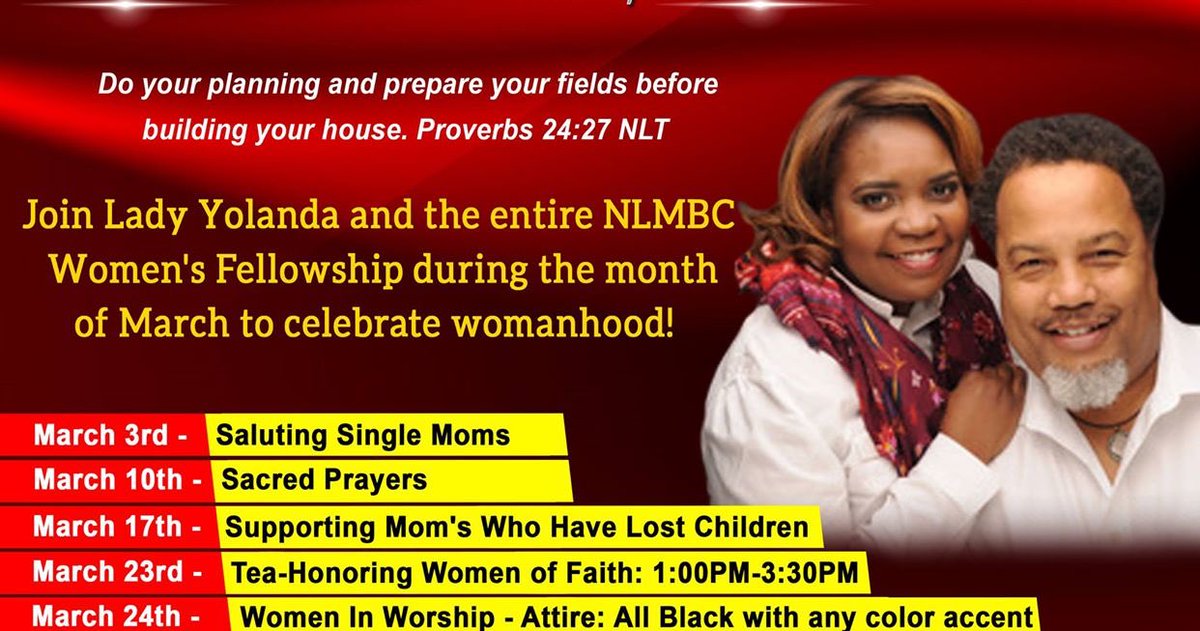 Do your planning and prepare your fields before building your house. Proverbs 24:27 NLT

Join Lady Yolanda and the entire NLMBC Women's Fellowship during the month of March to celebrate womanhood!

March 3rd - Saluting Single Moms
March 10th - Sacred Prayers
March 17th - Supporting Mom's Who Have Lost Children
March 23rd - Tea-Honoring Women of Faith: 1:00PM-3:30PM
March 24th - Women In Worship - Attire: All Black with any color accent